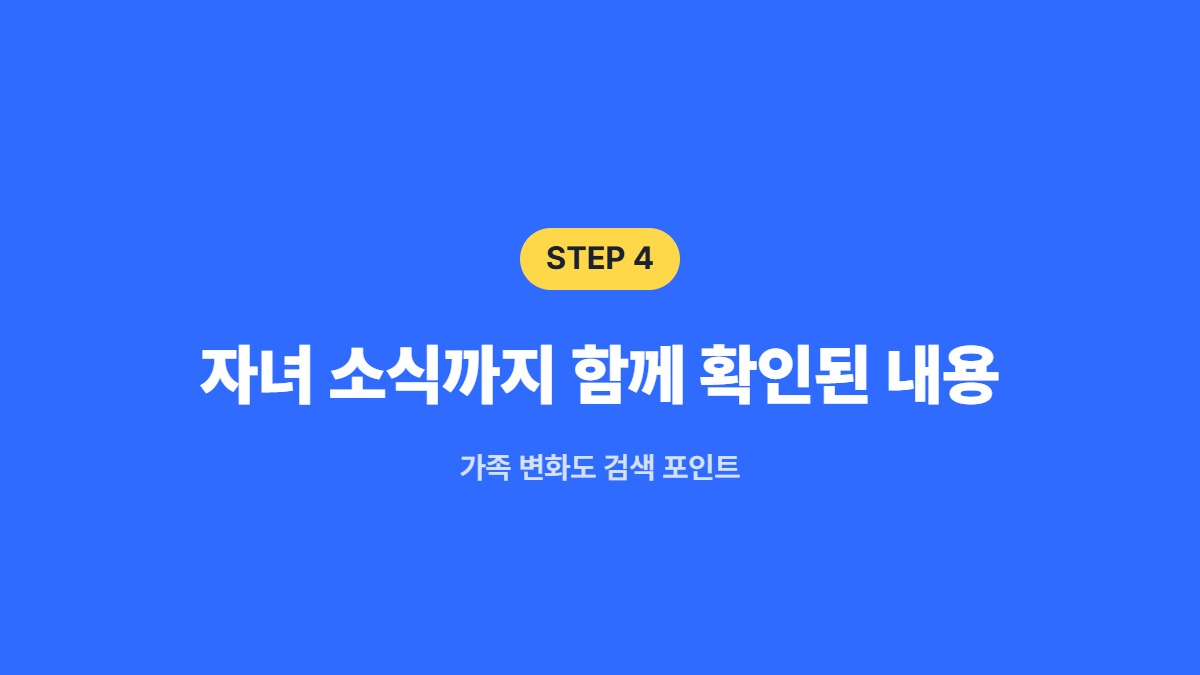 STEP 4

자녀 소식까지 함께 확인된 내용

가족 변화도 검색 포인트